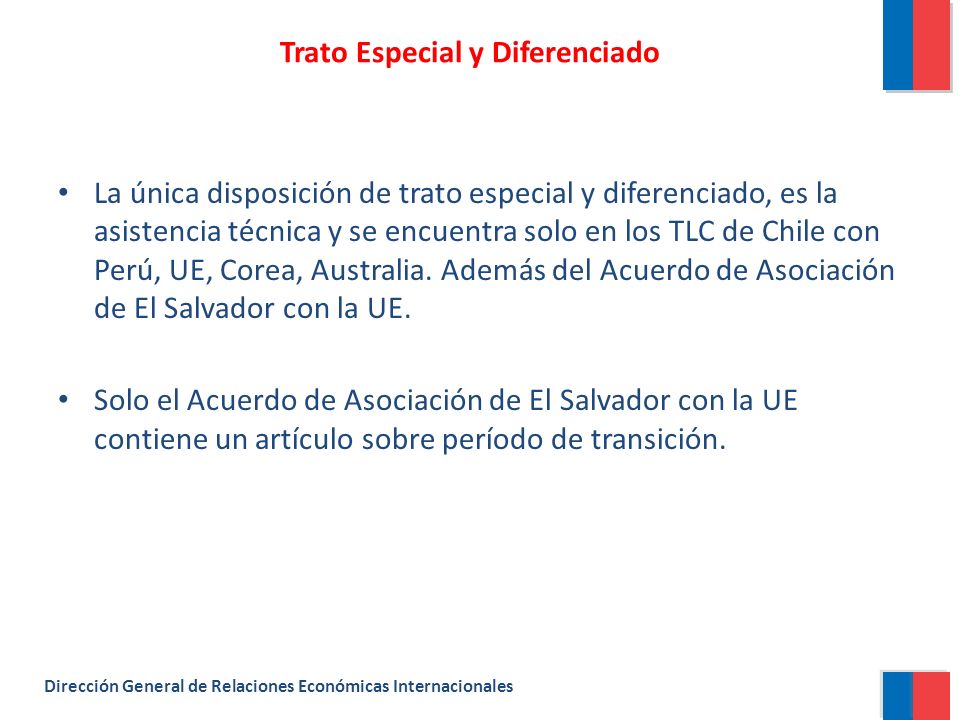 Trato Especial y Diferenciado

• La única disposición de trato especial y diferenciado, es la asistencia técnica y se encuentra solo en los TLC de Chile con Perú, UE, Corea, Australia. Además del Acuerdo de Asociación de El Salvador con la UE.

• Solo el Acuerdo de Asociación de El Salvador con la UE contiene un artículo sobre período de transición.

Dirección General de Relaciones Económicas Internacionales